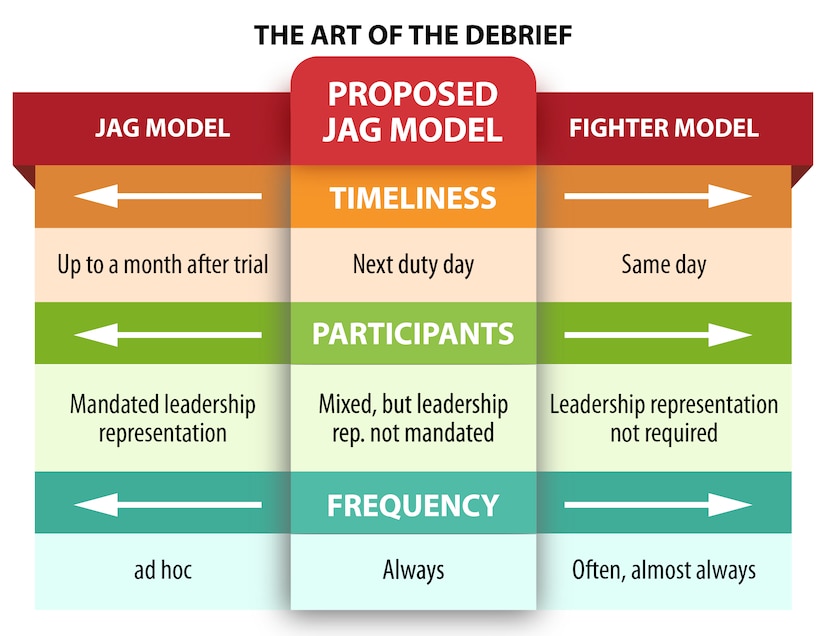 THE ART OF THE DEBRIEF

| JAG MODEL | PROPOSED JAG MODEL | FIGHTER MODEL |
|---|---|---|
| | TIMELINESS | |
| Up to a month after trial | Next duty day | Same day |
| | PARTICIPANTS | |
| Mandated leadership representation | Mixed, but leadership rep. not mandated | Leadership representation not required |
| | FREQUENCY | |
| ad hoc | Always | Often, almost always |